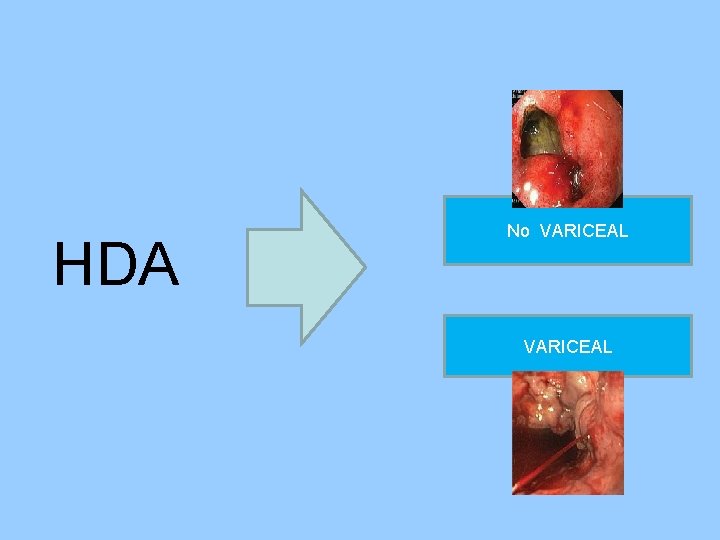 HDA

No VARICEAL

VARICEAL